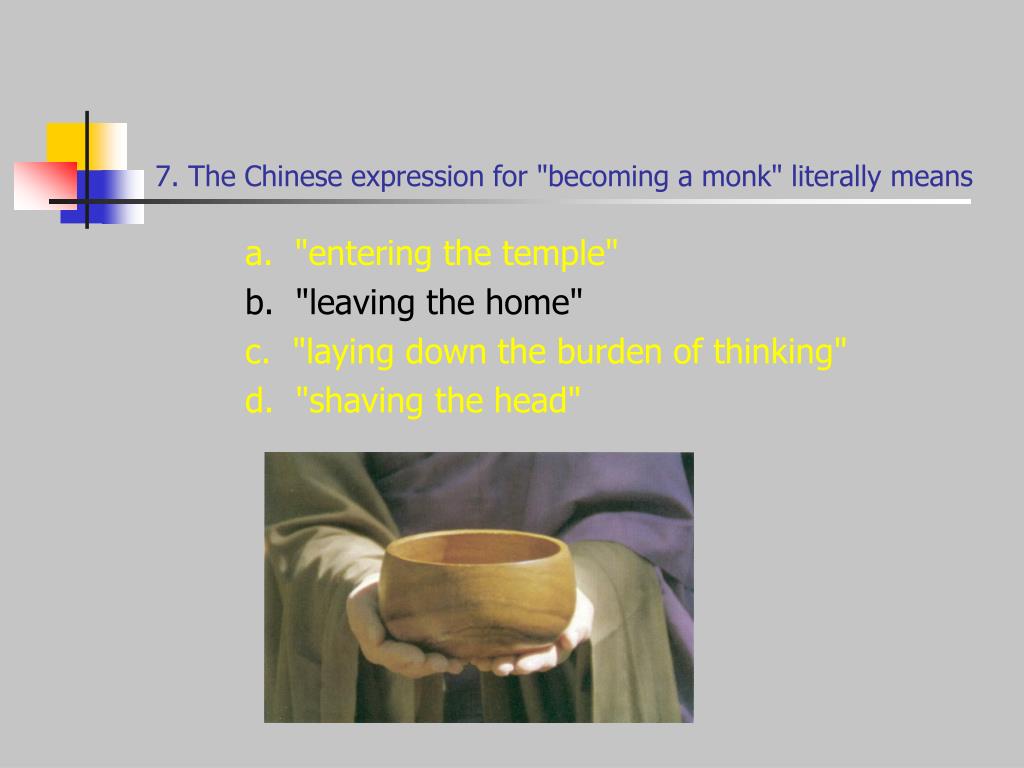 7. The Chinese expression for "becoming a monk" literally means

a. "entering the temple"
b. "leaving the home"
c. "laying down the burden of thinking"
d. "shaving the head"